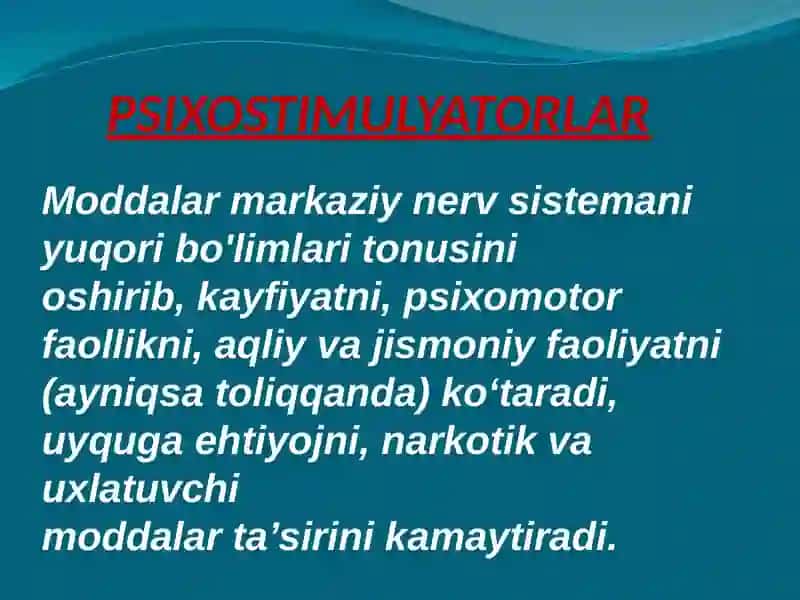 PSIXOSTIMULYATORLAR

Moddalar markaziy nerv sistemani yuqori bo'limlari tonusini oshirib, kayfiyatni, psixomotor faollikni, aqliy va jismoniy faoliyatni (ayniqsa toliqqanda) ko‘taradi, uyquga ehtiyojni, narkotik va uxlatuvchi moddalar ta’sirini kamaytiradi.